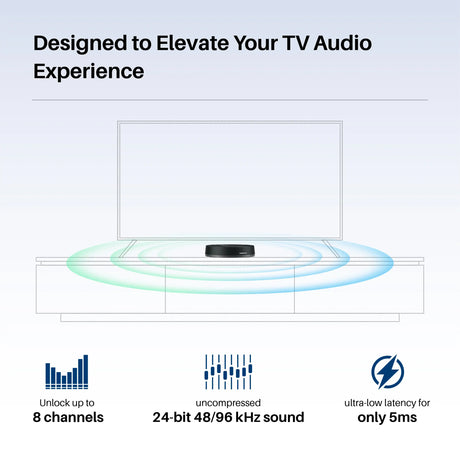 Designed to Elevate Your TV Audio Experience

Unlock up to
8 channels

uncompressed
24-bit 48/96 kHz sound

ultra-low latency for
only 5ms